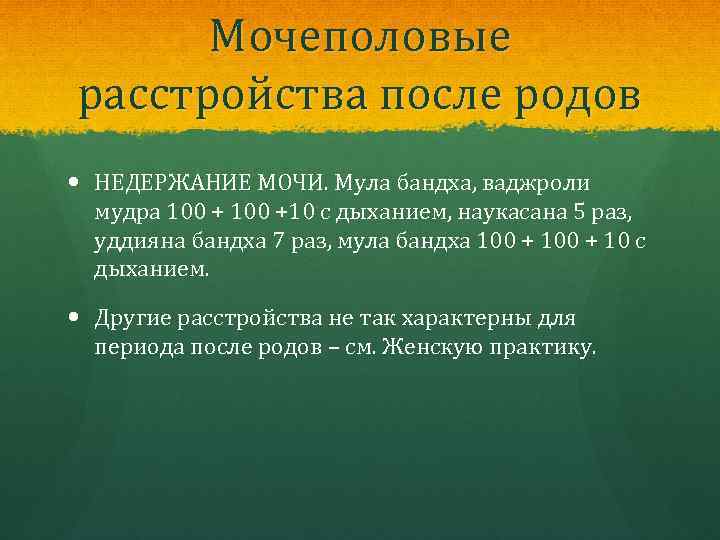 Мочеполовые расстройства после родов

• НЕДЕРЖАНИЕ МОЧИ. Мула бандха, ваджроли мудра 100 + 100 +10 с дыханием, наукасана 5 раз, уддияна бандха 7 раз, мула бандха 100 + 100 + 10 с дыханием.

• Другие расстройства не так характерны для периода после родов – см. Женскую практику.